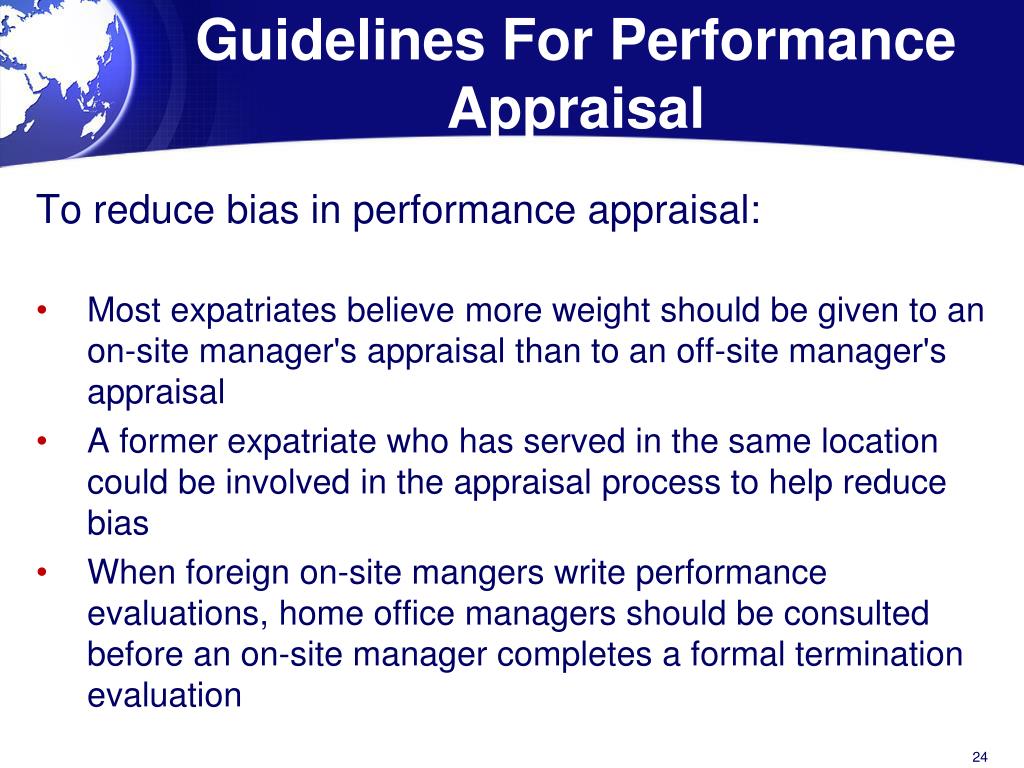 Guidelines For Performance Appraisal

To reduce bias in performance appraisal:

• Most expatriates believe more weight should be given to an on-site manager's appraisal than to an off-site manager's appraisal
• A former expatriate who has served in the same location could be involved in the appraisal process to help reduce bias
• When foreign on-site mangers write performance evaluations, home office managers should be consulted before an on-site manager completes a formal termination evaluation

24